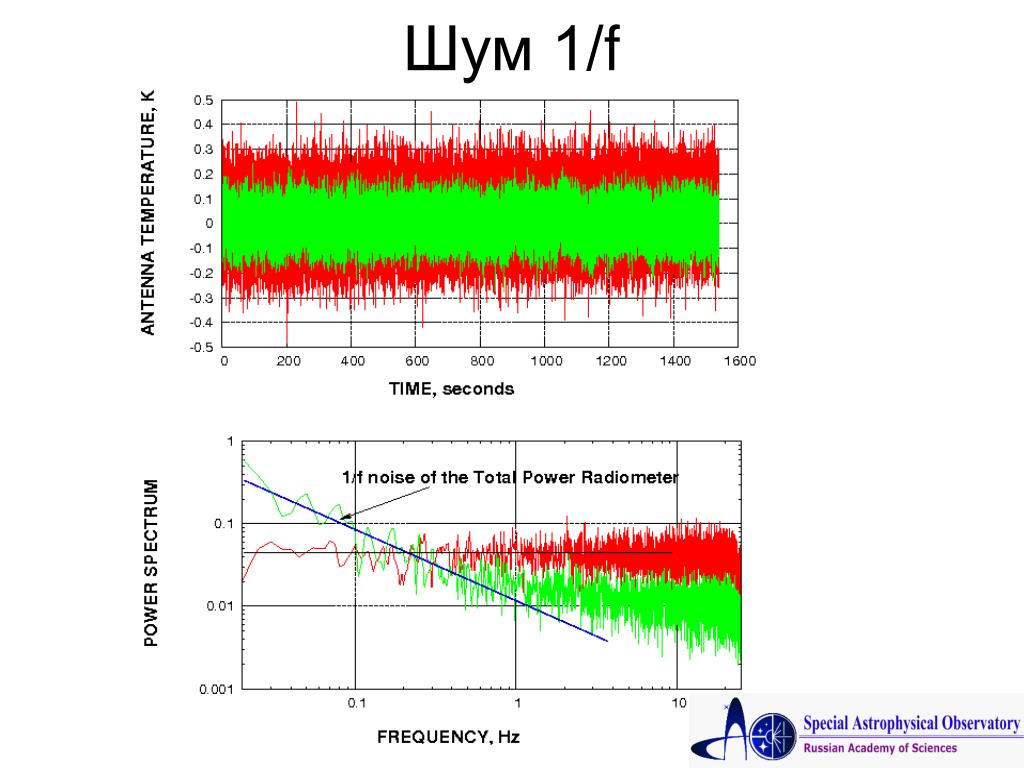 Шум 1/f

ANTENNA TEMPERATURE, K

0.5
0.4
0.3
0.2
0.1
0
-0.1
-0.2
-0.3
-0.4
-0.5

0 200 400 600 800 1000 1200 1400 1600

TIME, seconds

POWER SPECTRUM

1
0.1
0.01
0.001

1/f noise of the Total Power Radiometer

0.1 1 10

FREQUENCY, Hz

Special Astrophysical Observatory
Russian Academy of Sciences